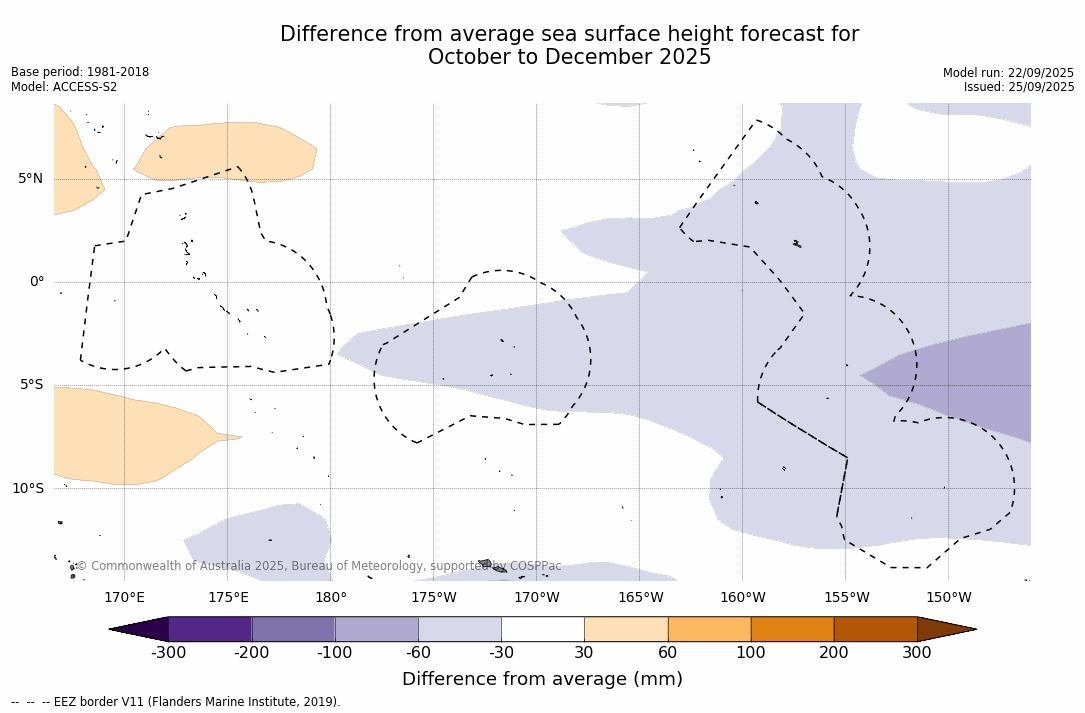 Difference from average sea surface height forecast for October to December 2025

Base period: 1981-2018
Model: ACCESS-S2

Model run: 22/09/2025
Issued: 25/09/2025

5°N
0°
5°S
10°S

© Commonwealth of Australia 2025, Bureau of Meteorology, supported by COSPPac

170°E 175°E 180° 175°W 170°W 165°W 160°W 155°W 150°W

-300 -200 -100 -60 -30 30 60 100 200 300

Difference from average (mm)

-- -- -- EEZ border V11 (Flanders Marine Institute, 2019).